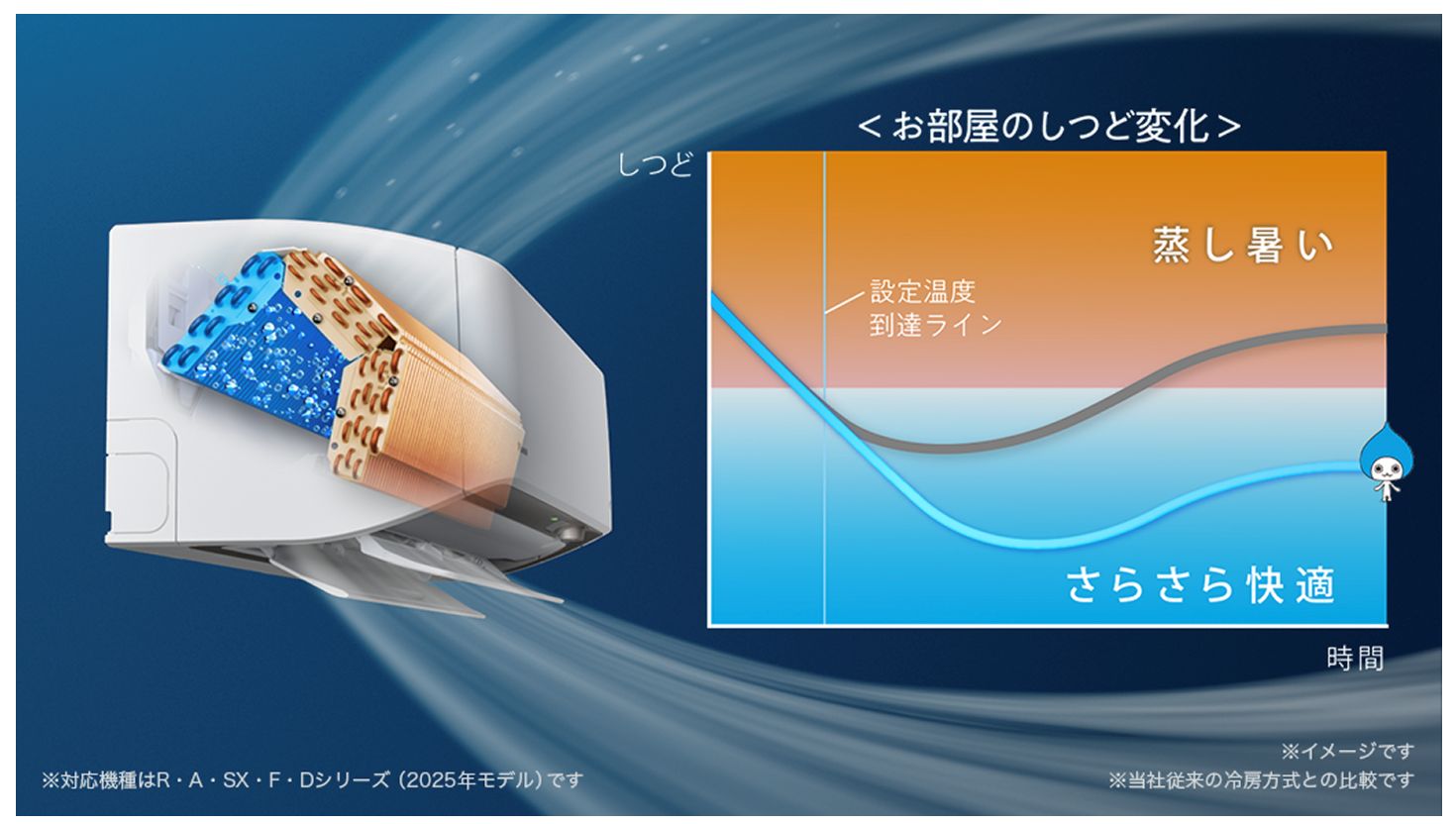 ＜お部屋のしつど変化＞

しつど

蒸し暑い

設定温度
到達ライン

さらさら快適

時間

※対応機種はR・A・SX・F・Dシリーズ（2025年モデル）です

※イメージです
※当社従来の冷房方式との比較です